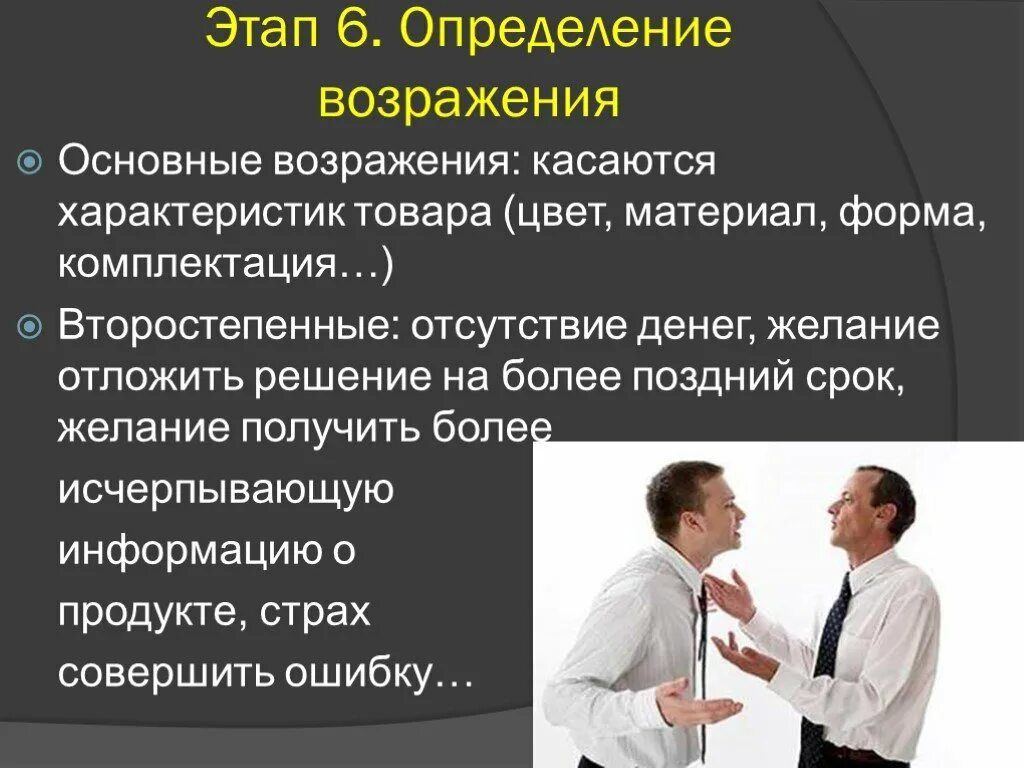 Этап 6. Определение возражения

Основные возражения: касаются характеристик товара (цвет, материал, форма, комплектация…)

Второстепенные: отсутствие денег, желание отложить решение на более поздний срок, желание получить более исчерпывающую информацию о продукте, страх совершить ошибку…